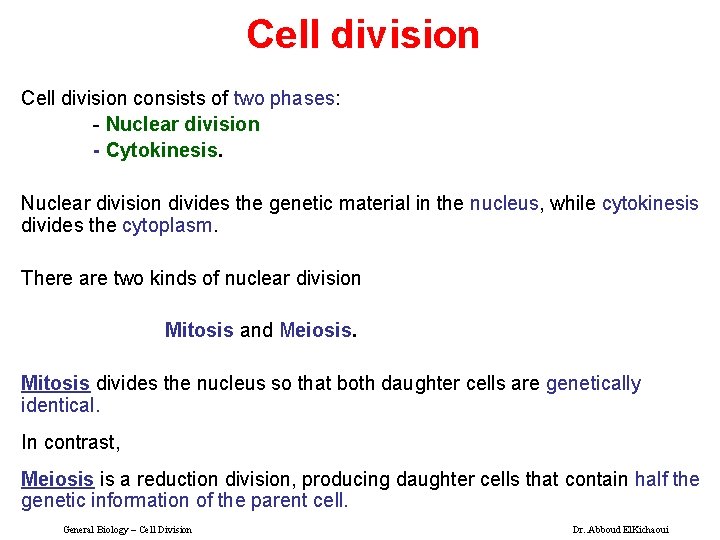 Cell division

Cell division consists of two phases:
- Nuclear division
- Cytokinesis.

Nuclear division divides the genetic material in the nucleus, while cytokinesis divides the cytoplasm.

There are two kinds of nuclear division

Mitosis and Meiosis.

Mitosis divides the nucleus so that both daughter cells are genetically identical.

In contrast,

Meiosis is a reduction division, producing daughter cells that contain half the genetic information of the parent cell.

General Biology – Cell Division

Dr. Abboud ElKichaoui